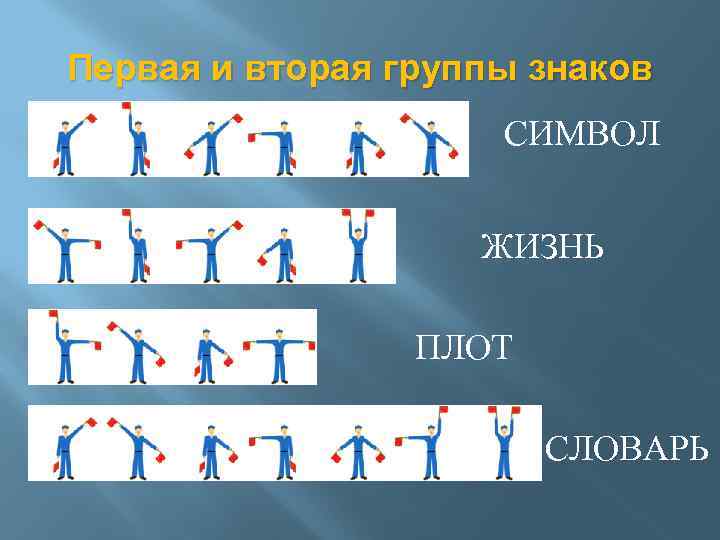 Первая и вторая группы знаков

СИМВОЛ

ЖИЗНЬ

ПЛОТ

СЛОВАРЬ